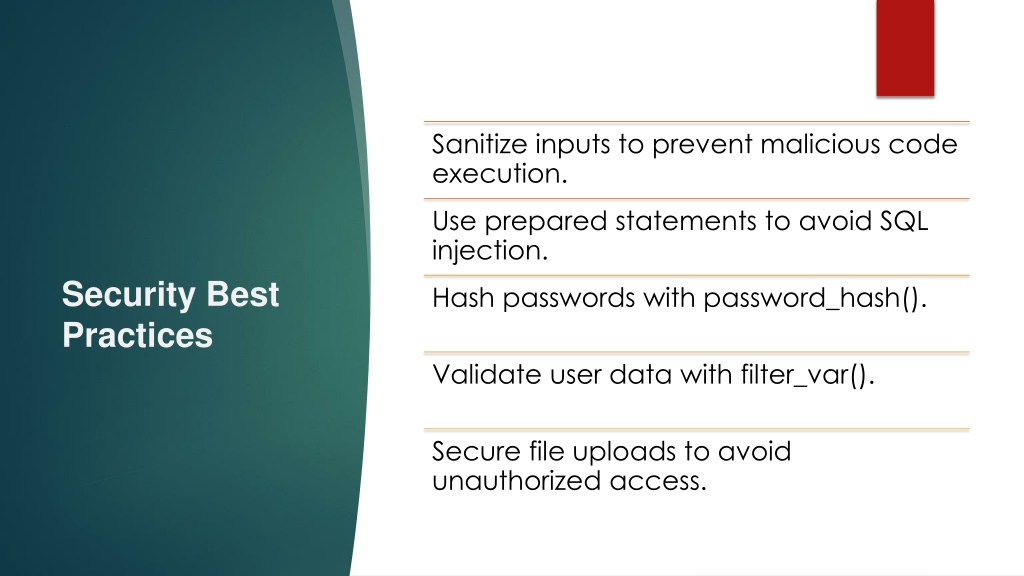 Security Best Practices

Sanitize inputs to prevent malicious code execution.

Use prepared statements to avoid SQL injection.

Hash passwords with password_hash().

Validate user data with filter_var().

Secure file uploads to avoid unauthorized access.